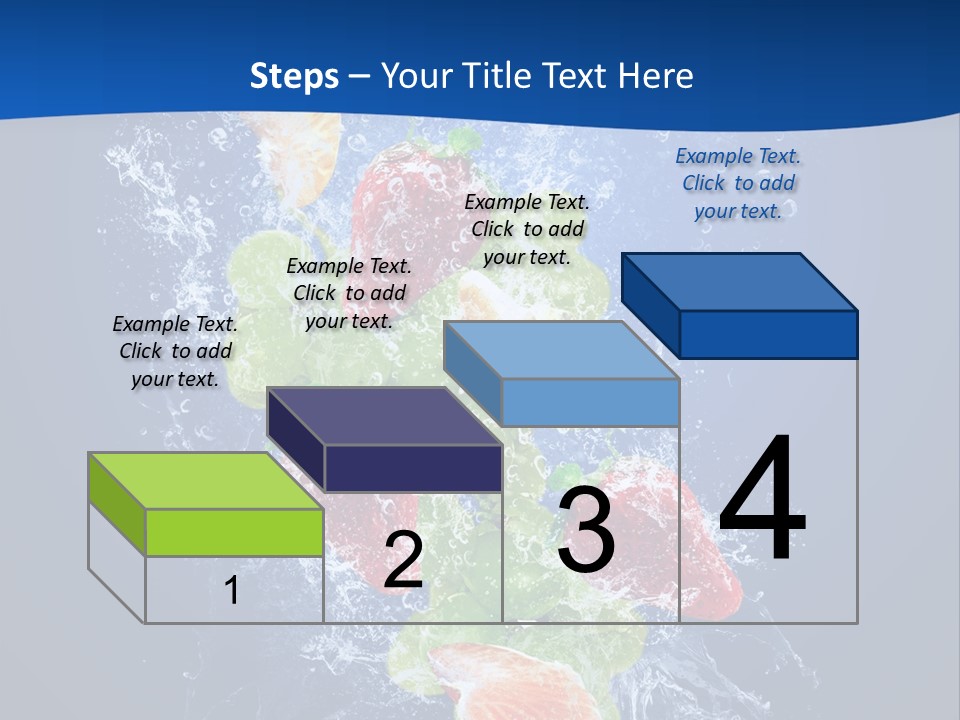 Steps – Your Title Text Here

Example Text. Click to add your text.

Example Text. Click to add your text.

Example Text. Click to add your text.

Example Text. Click to add your text.

1

2

3

4